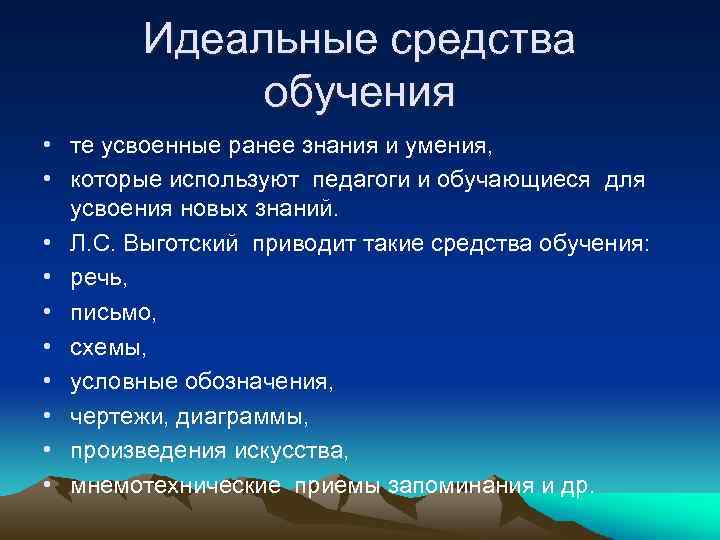 Идеальные средства обучения

• те усвоенные ранее знания и умения,
• которые используют педагоги и обучающиеся для усвоения новых знаний.
• Л.С. Выготский приводит такие средства обучения:
• речь,
• письмо,
• схемы,
• условные обозначения,
• чертежи, диаграммы,
• произведения искусства,
• мнемотехнические приемы запоминания и др.